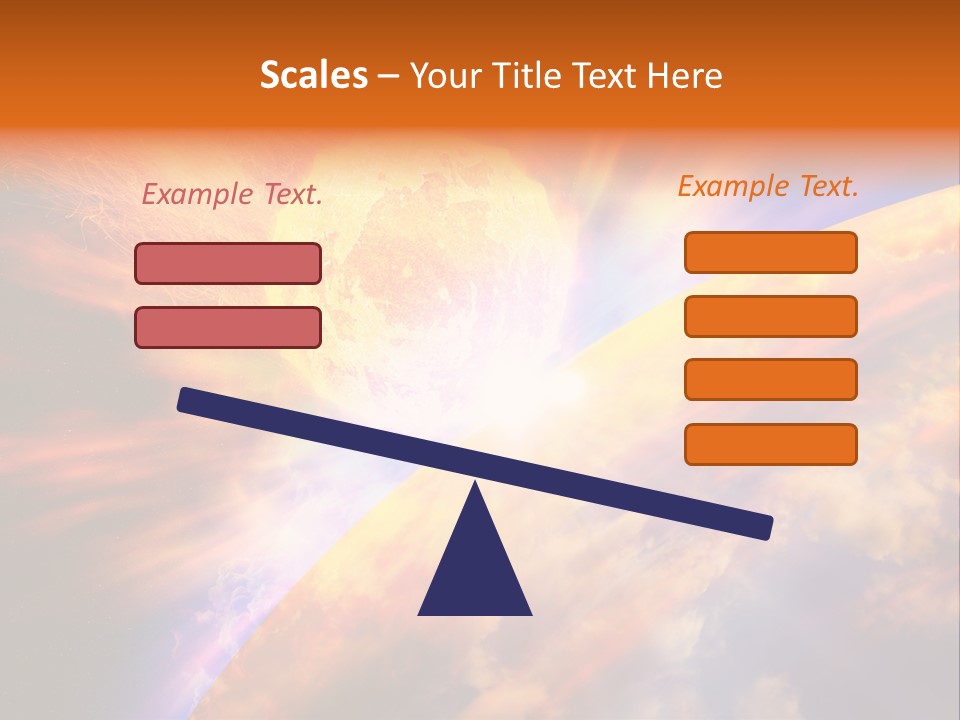 Scales – Your Title Text Here

Example Text.

Example Text.